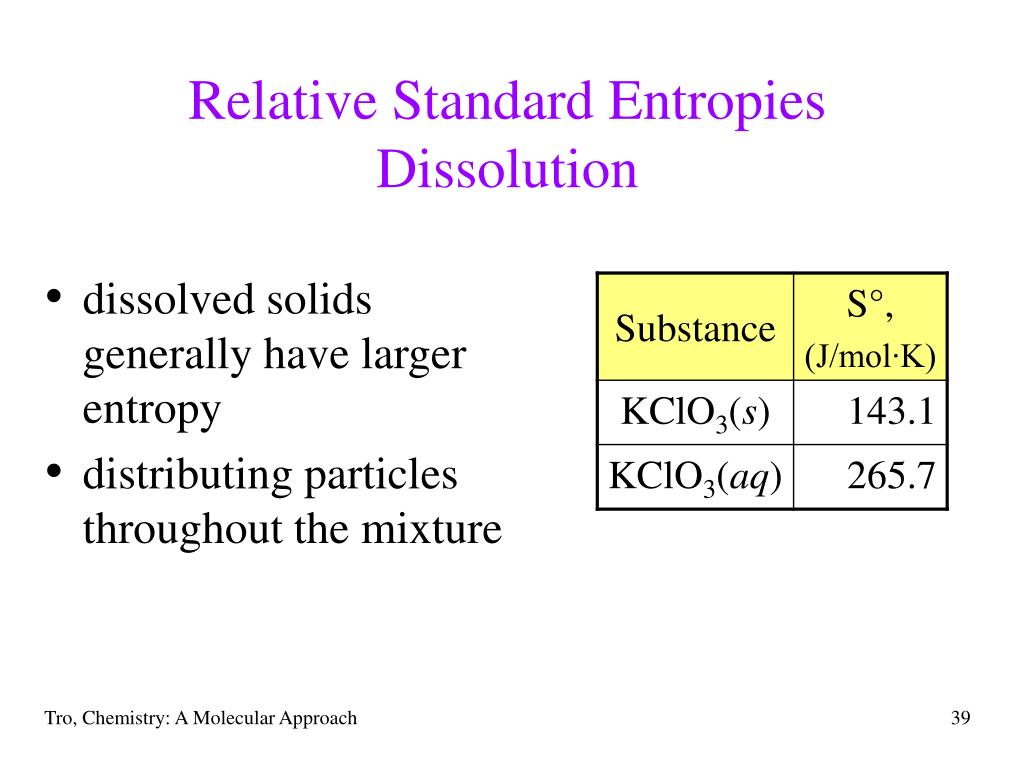 Relative Standard Entropies
Dissolution

• dissolved solids generally have larger entropy
• distributing particles throughout the mixture

| Substance | S°, (J/mol·K) |
|---|---|
| $KClO_3(s)$ | 143.1 |
| $KClO_3(aq)$ | 265.7 |

Tro, Chemistry: A Molecular Approach

39